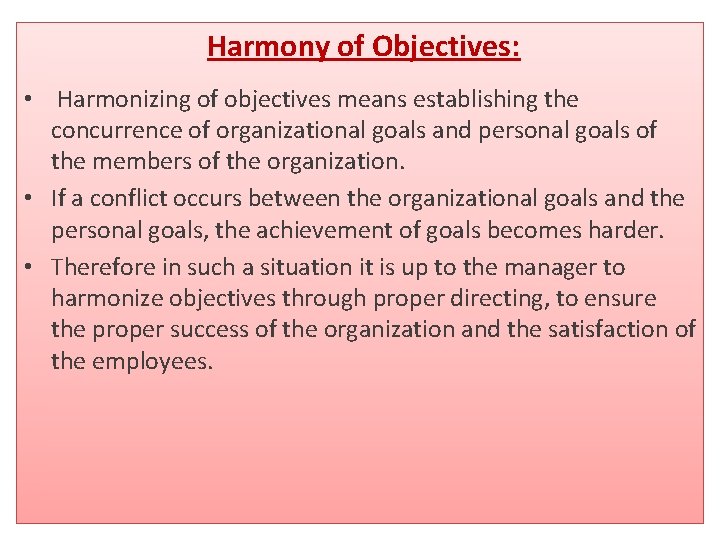 Harmony of Objectives:

• Harmonizing of objectives means establishing the concurrence of organizational goals and personal goals of the members of the organization.

• If a conflict occurs between the organizational goals and the personal goals, the achievement of goals becomes harder.

• Therefore in such a situation it is up to the manager to harmonize objectives through proper directing, to ensure the proper success of the organization and the satisfaction of the employees.